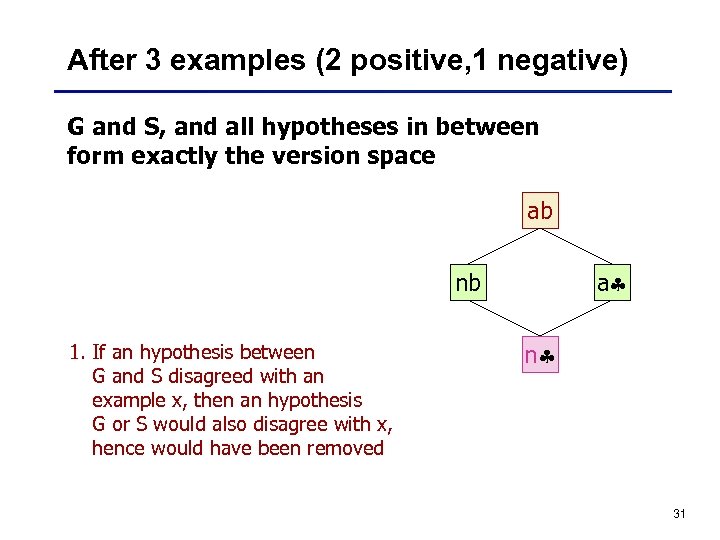 After 3 examples (2 positive,1 negative)

G and S, and all hypotheses in between form exactly the version space

ab

nb

a♣

n♣

1. If an hypothesis between G and S disagreed with an example x, then an hypothesis G or S would also disagree with x, hence would have been removed

31